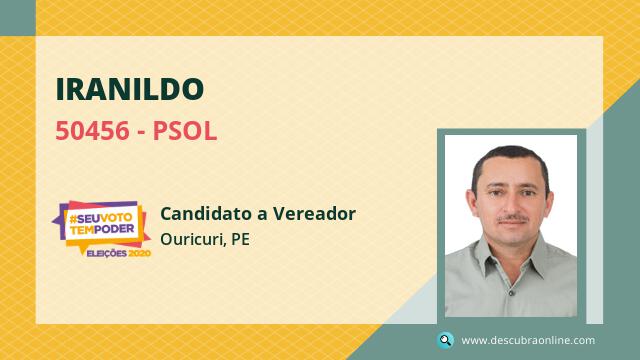 IRANILDO

50456 - PSOL

#SEUVOTO TEMPODER
ELEIÇÕES 2020

Candidato a Vereador

Ouricuri, PE

www.descubraonline.com